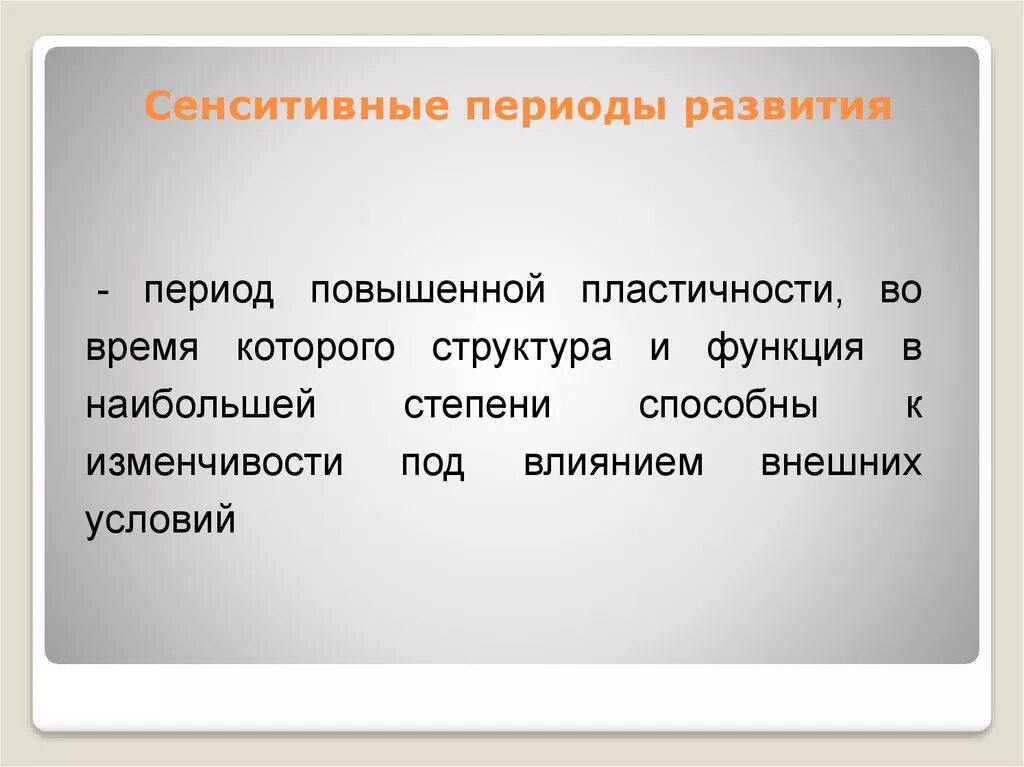 Сенситивные периоды развития

- период повышенной пластичности, во время которого структура и функция в наибольшей степени способны к изменчивости под влиянием внешних условий